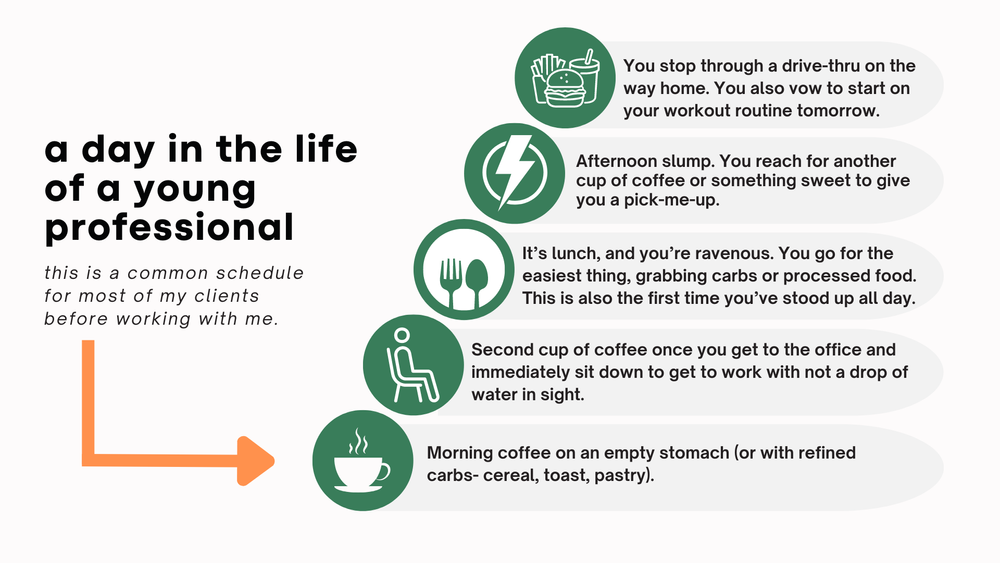 a day in the life of a young professional

this is a common schedule for most of my clients before working with me.

You stop through a drive-thru on the way home. You also vow to start on your workout routine tomorrow.

Afternoon slump. You reach for another cup of coffee or something sweet to give you a pick-me-up.

It's lunch, and you're ravenous. You go for the easiest thing, grabbing carbs or processed food. This is also the first time you've stood up all day.

Second cup of coffee once you get to the office and immediately sit down to get to work with not a drop of water in sight.

Morning coffee on an empty stomach (or with refined carbs- cereal, toast, pastry).